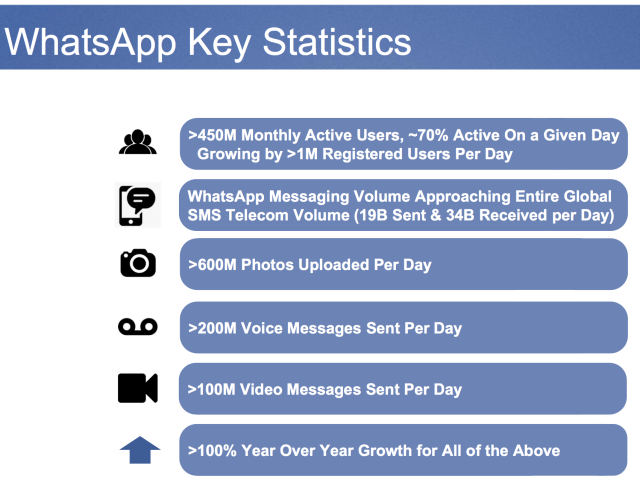 WhatsApp Key Statistics

>450M Monthly Active Users, ~70% Active On a Given Day
Growing by >1M Registered Users Per Day

WhatsApp Messaging Volume Approaching Entire Global SMS Telecom Volume (19B Sent & 34B Received per Day)

>600M Photos Uploaded Per Day

>200M Voice Messages Sent Per Day

>100M Video Messages Sent Per Day

>100% Year Over Year Growth for All of the Above